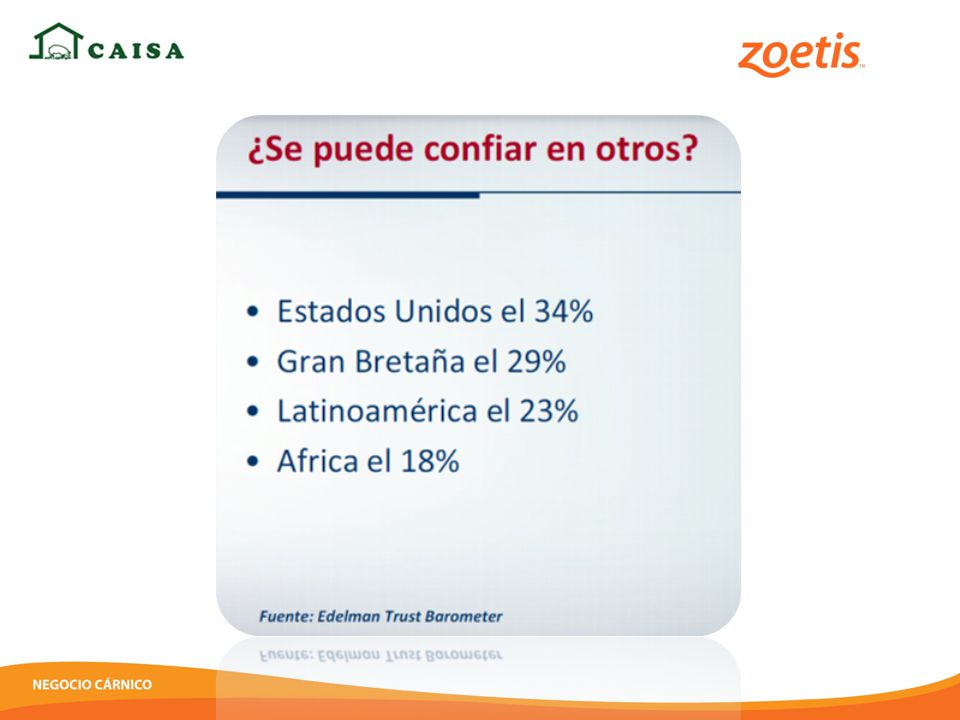 CAISA

zoetis

¿Se puede confiar en otros?

• Estados Unidos el 34%
• Gran Bretaña el 29%
• Latinoamérica el 23%
• Africa el 18%

Fuente: Edelman Trust Barometer

NEGOCIO CÁRNICO